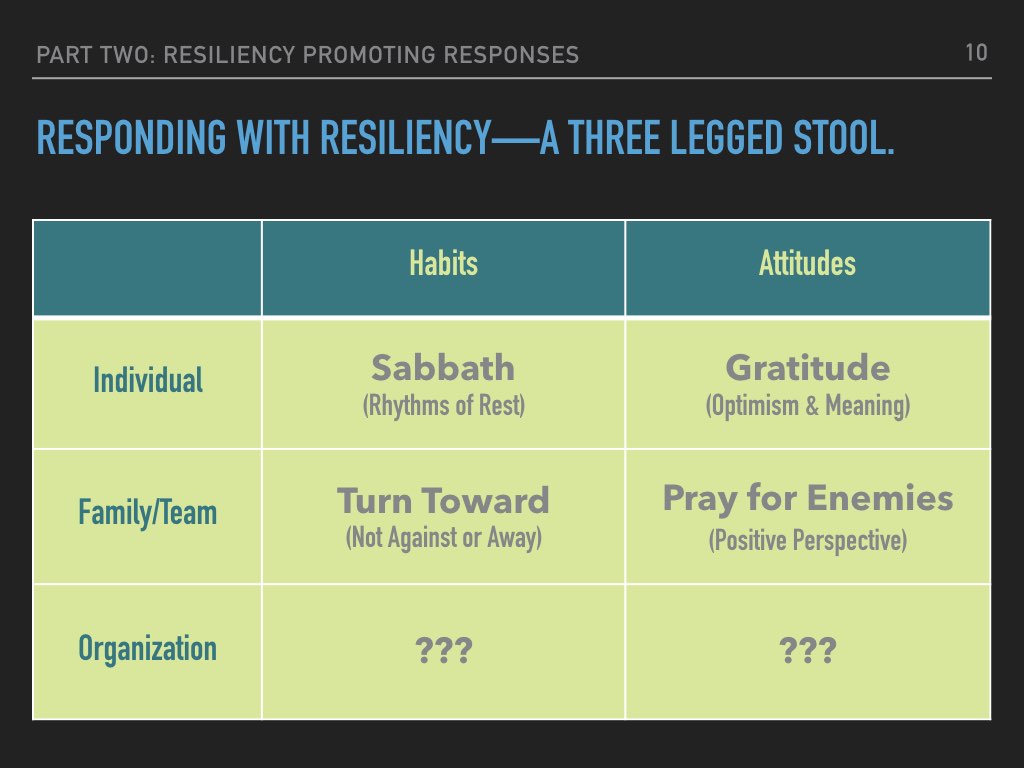 PART TWO: RESILIENCY PROMOTING RESPONSES

10

RESPONDING WITH RESILIENCY—A THREE LEGGED STOOL.

| | Habits | Attitudes |
|---|---|---|
| Individual | Sabbath (Rhythms of Rest) | Gratitude (Optimism & Meaning) |
| Family/Team | Turn Toward (Not Against or Away) | Pray for Enemies (Positive Perspective) |
| Organization | ??? | ??? |